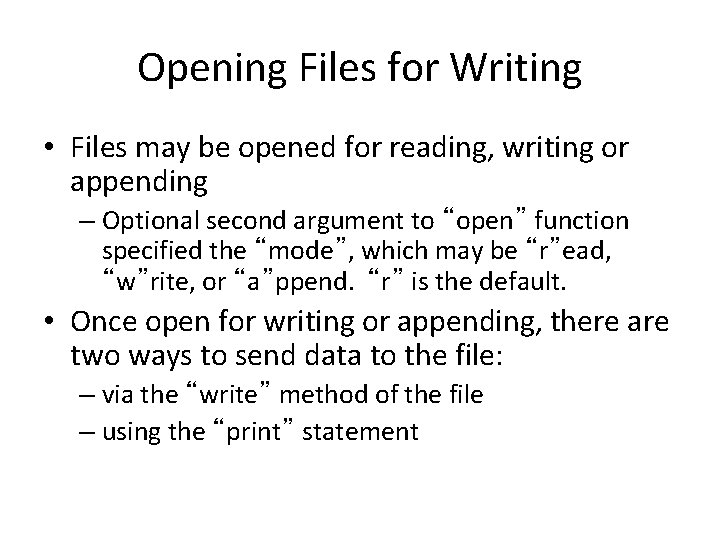 Opening Files for Writing

• Files may be opened for reading, writing or appending

– Optional second argument to “open” function specified the “mode”, which may be “r”ead, “w”rite, or “a”ppend. “r” is the default.

• Once open for writing or appending, there are two ways to send data to the file:

– via the “write” method of the file

– using the “print” statement